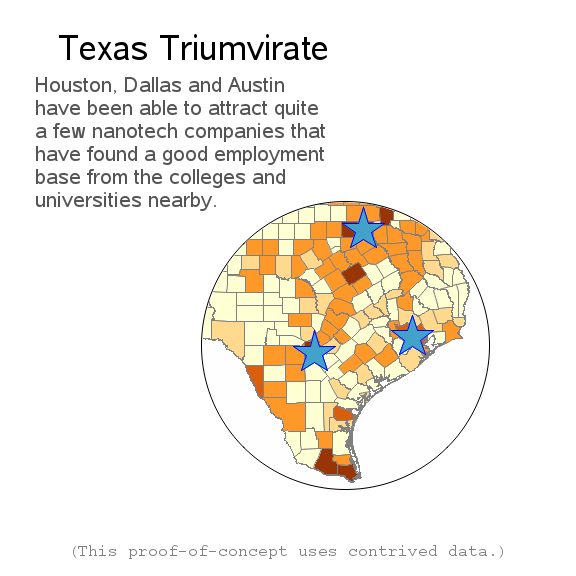 Texas Triumvirate

Houston, Dallas and Austin have been able to attract quite a few nanotech companies that have found a good employment base from the colleges and universities nearby.

(This proof-of-concept uses contrived data.)